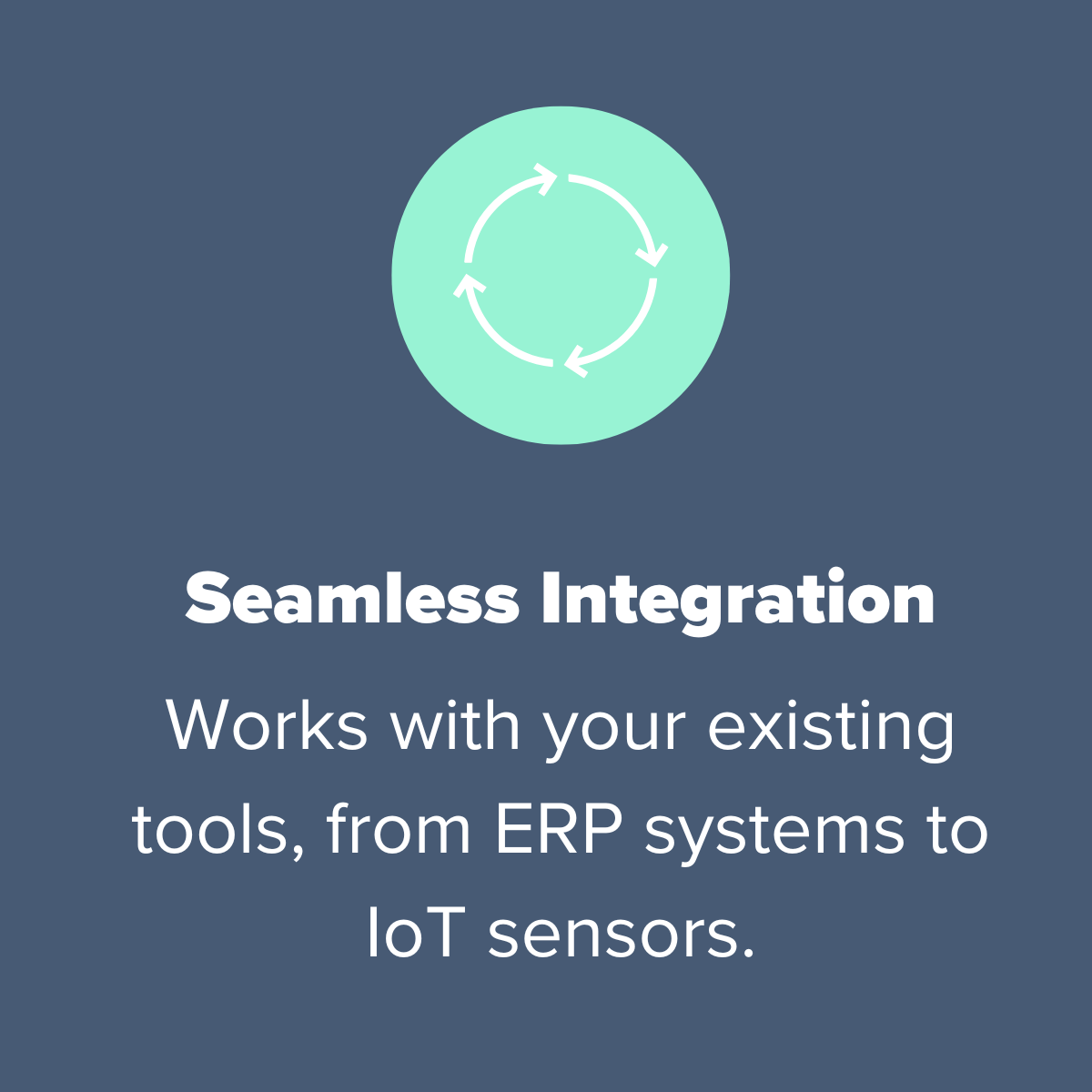 Seamless Integration

Works with your existing tools, from ERP systems to IoT sensors.